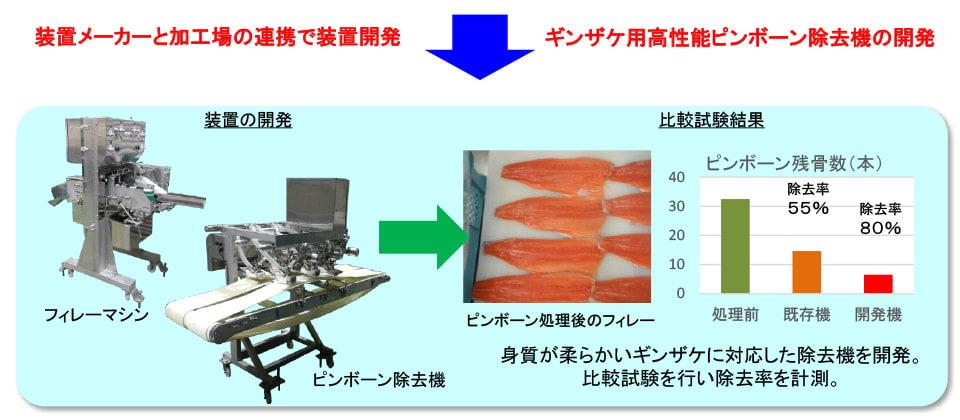 装置メーカーと加工場の連携で装置開発

ギンザケ用高性能ピンボーン除去機の開発

装置の開発

フィレーマシン

ピンボーン除去機

比較試験結果

ピンボーン処理後のフィレー

ピンボーン残骨数（本）

40
30
20
10
0

除去率
55%

除去率
80%

処理前　既存機　開発機

身質が柔らかいギンザケに対応した除去機を開発。
比較試験を行い除去率を計測。